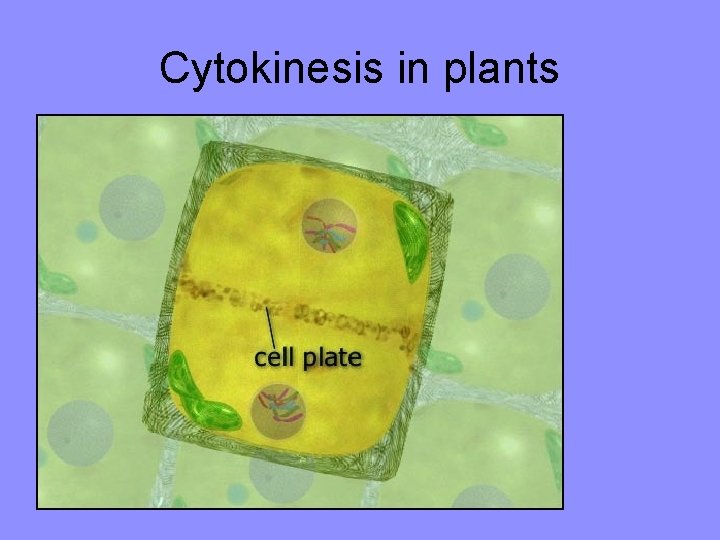 Cytokinesis in plants

cell plate